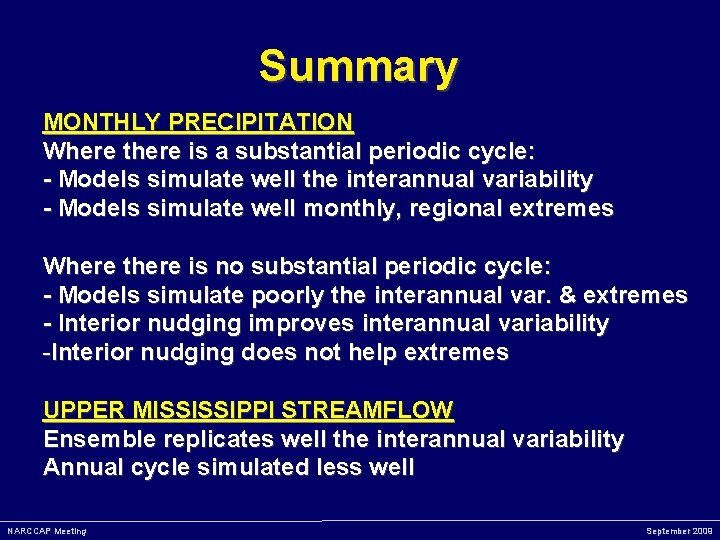 Summary

MONTHLY PRECIPITATION
Where there is a substantial periodic cycle:
- Models simulate well the interannual variability
- Models simulate well monthly, regional extremes

Where there is no substantial periodic cycle:
- Models simulate poorly the interannual var. & extremes
- Interior nudging improves interannual variability
-Interior nudging does not help extremes

UPPER MISSISSIPPI STREAMFLOW
Ensemble replicates well the interannual variability
Annual cycle simulated less well

NARCCAP Meeting

September 2009